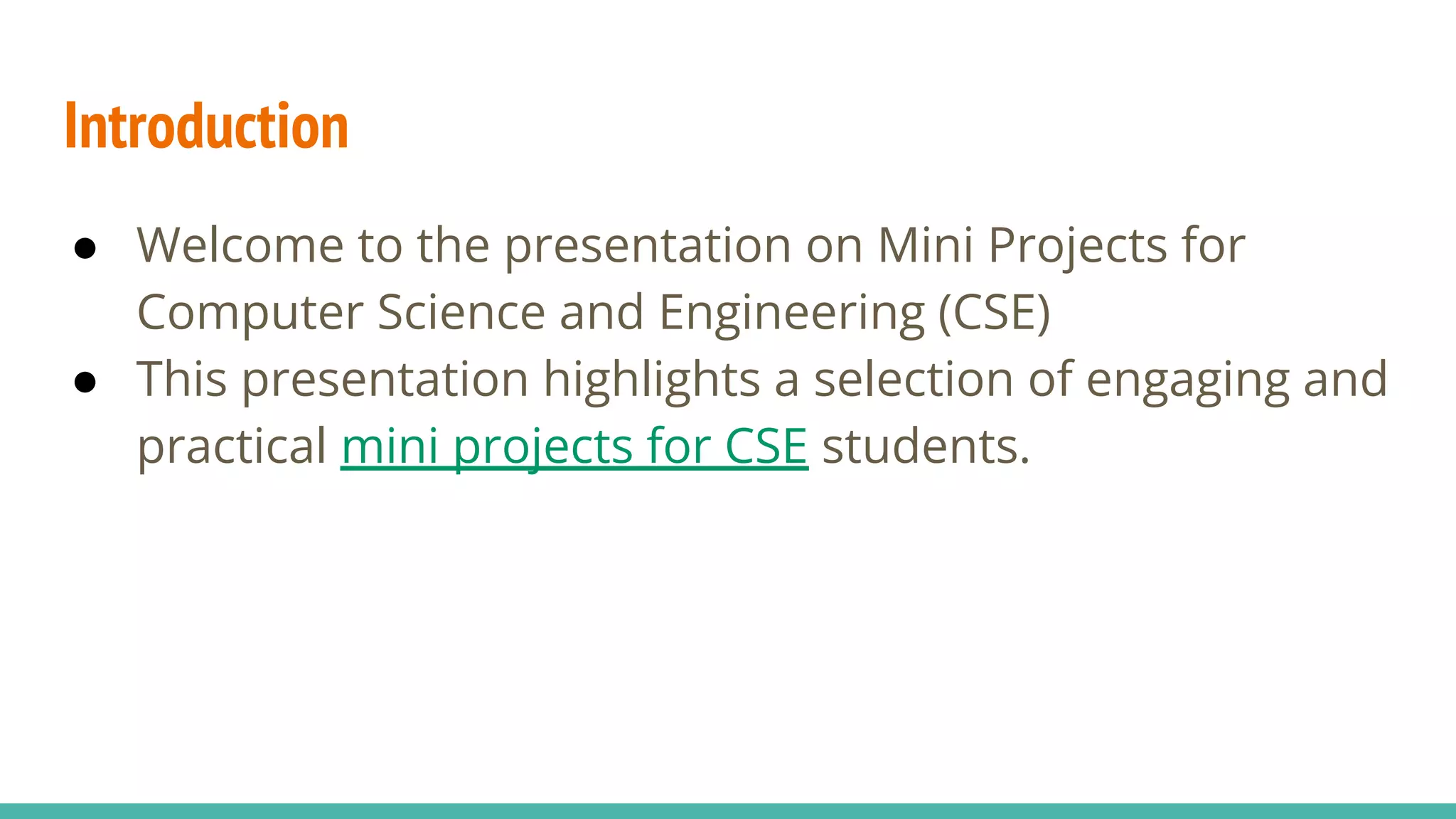 Introduction

● Welcome to the presentation on Mini Projects for Computer Science and Engineering (CSE)
● This presentation highlights a selection of engaging and practical mini projects for CSE students.